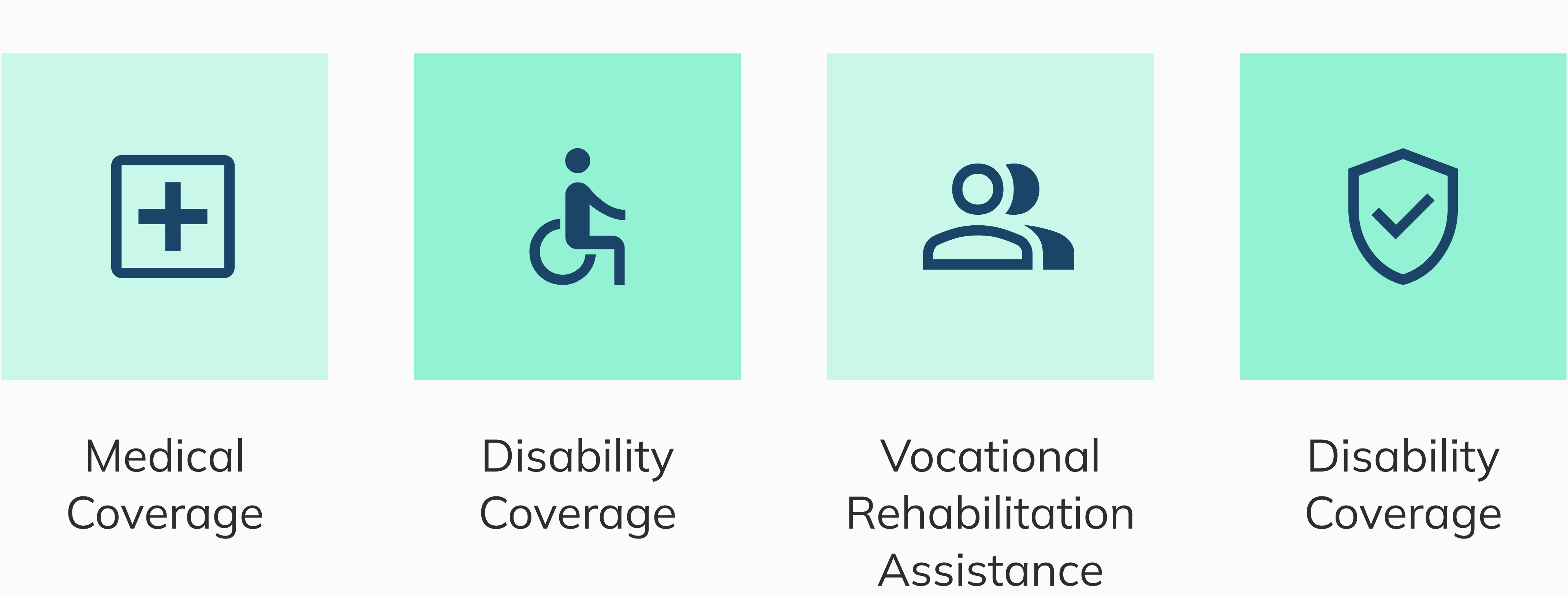 Medical Coverage

Disability Coverage

Vocational Rehabilitation Assistance

Disability Coverage